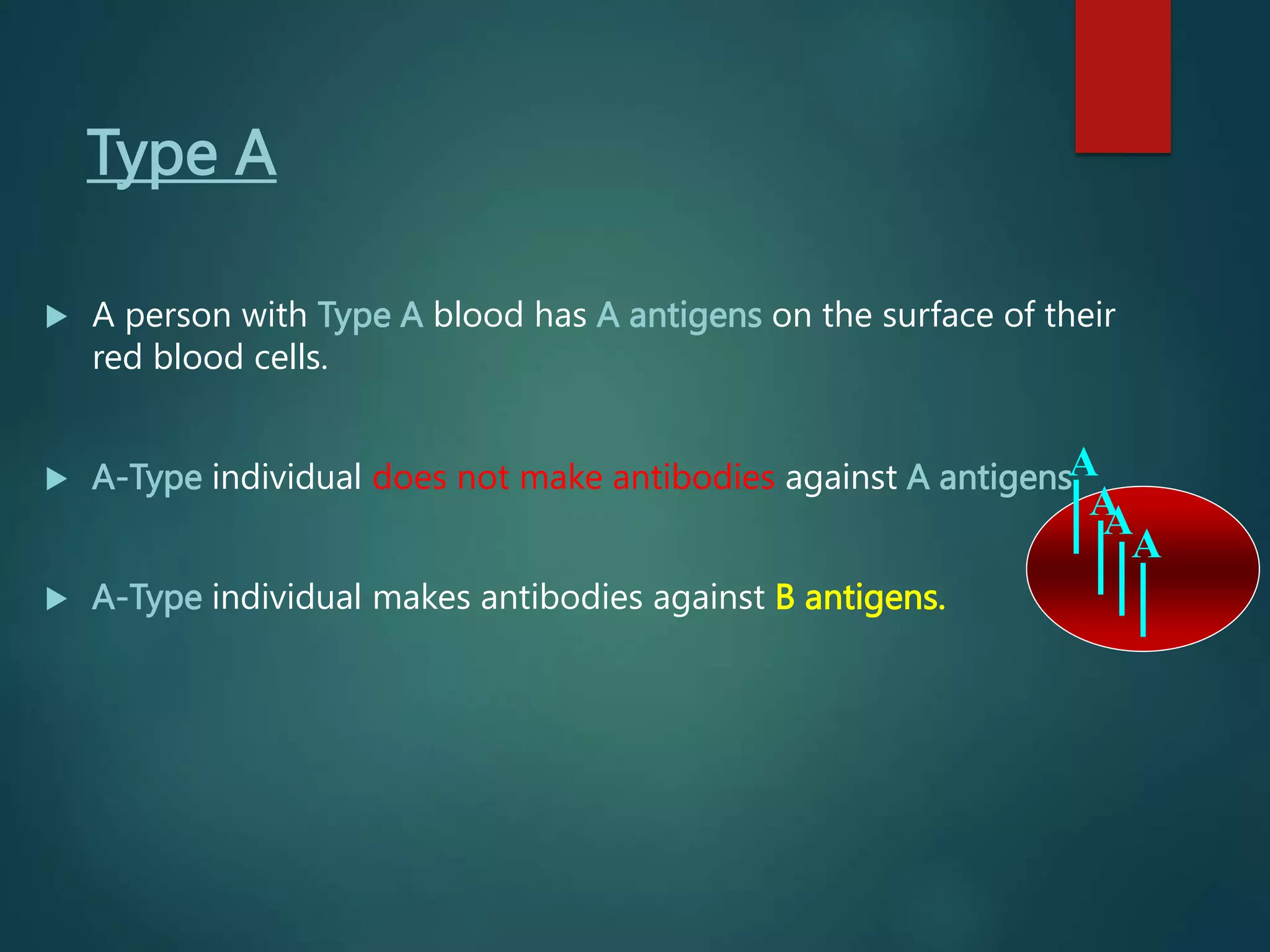 Type A

A person with Type A blood has A antigens on the surface of their red blood cells.

A-Type individual does not make antibodies against A antigens

A-Type individual makes antibodies against B antigens.

A
A
A
A